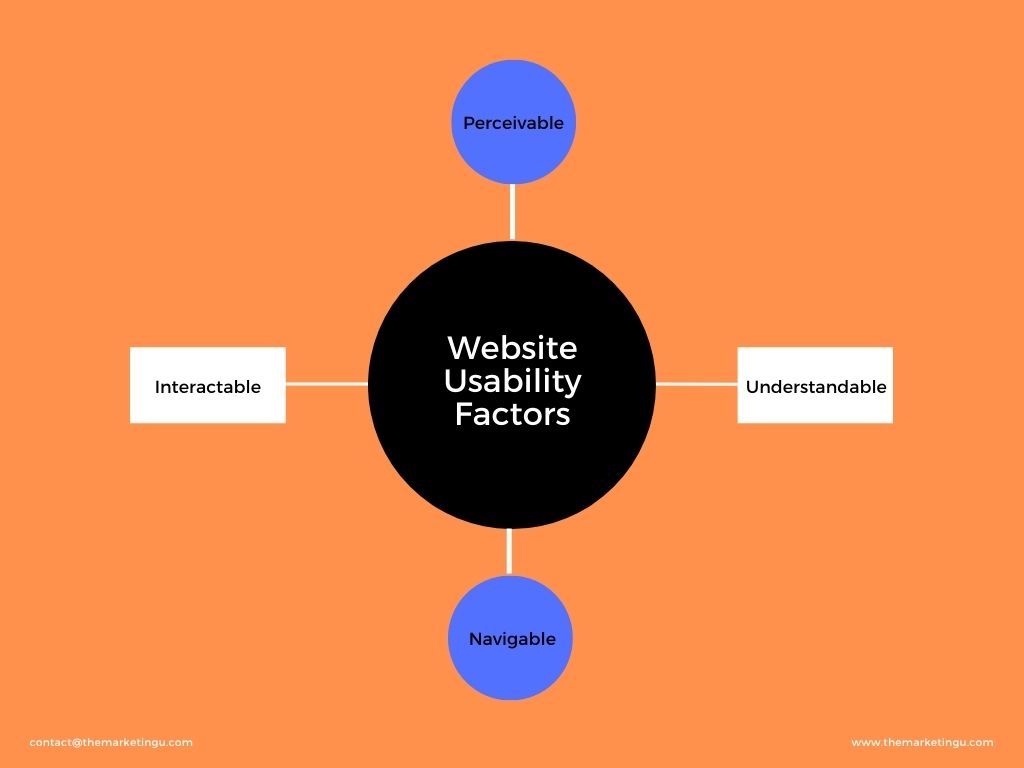 Perceivable

Interactable

Website Usability Factors

Understandable

Navigable

contact@themarketingu.com

www.themarketingu.com